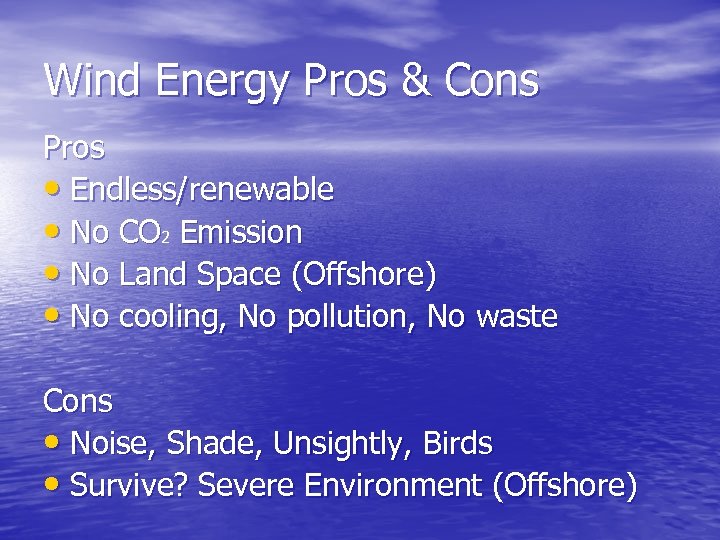 Wind Energy Pros & Cons

Pros

• Endless/renewable
• No $CO_2$ Emission
• No Land Space (Offshore)
• No cooling, No pollution, No waste

Cons

• Noise, Shade, Unsightly, Birds
• Survive? Severe Environment (Offshore)